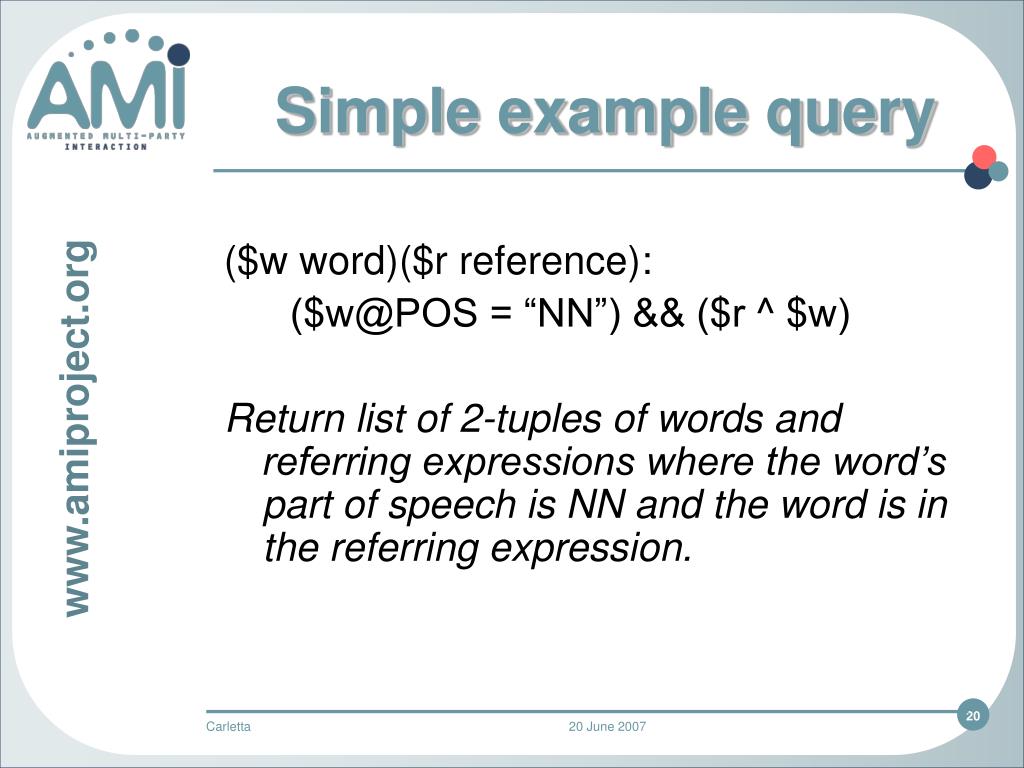 AMI
AUGMENTED MULTI-PARTY INTERACTION

Simple example query

www.amiproject.org

(\$w word)(\$r reference):
(\$w@POS = “NN”) && (\$r ^ \$w)

Return list of 2-tuples of words and referring expressions where the word’s part of speech is NN and the word is in the referring expression.

Carletta

20 June 2007

20